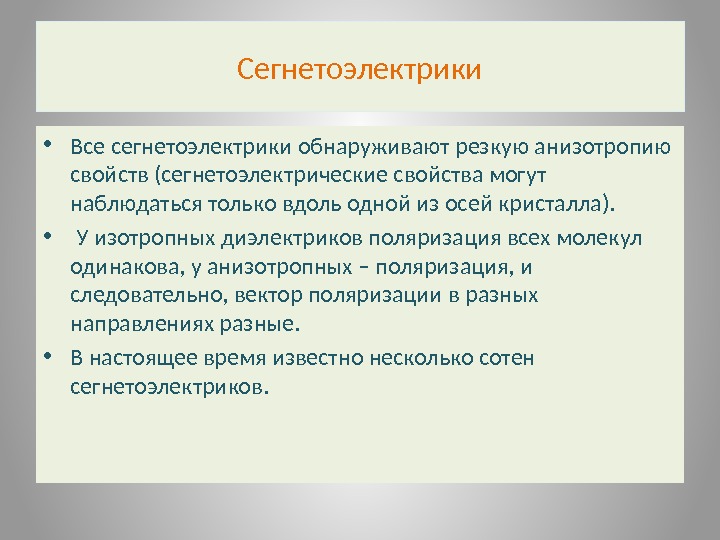 Сегнетоэлектрики

• Все сегнетоэлектрики обнаруживают резкую анизотропию свойств (сегнетоэлектрические свойства могут наблюдаться только вдоль одной из осей кристалла).

• У изотропных диэлектриков поляризация всех молекул одинакова, у анизотропных – поляризация, и следовательно, вектор поляризации в разных направлениях разные.

• В настоящее время известно несколько сотен сегнетоэлектриков.